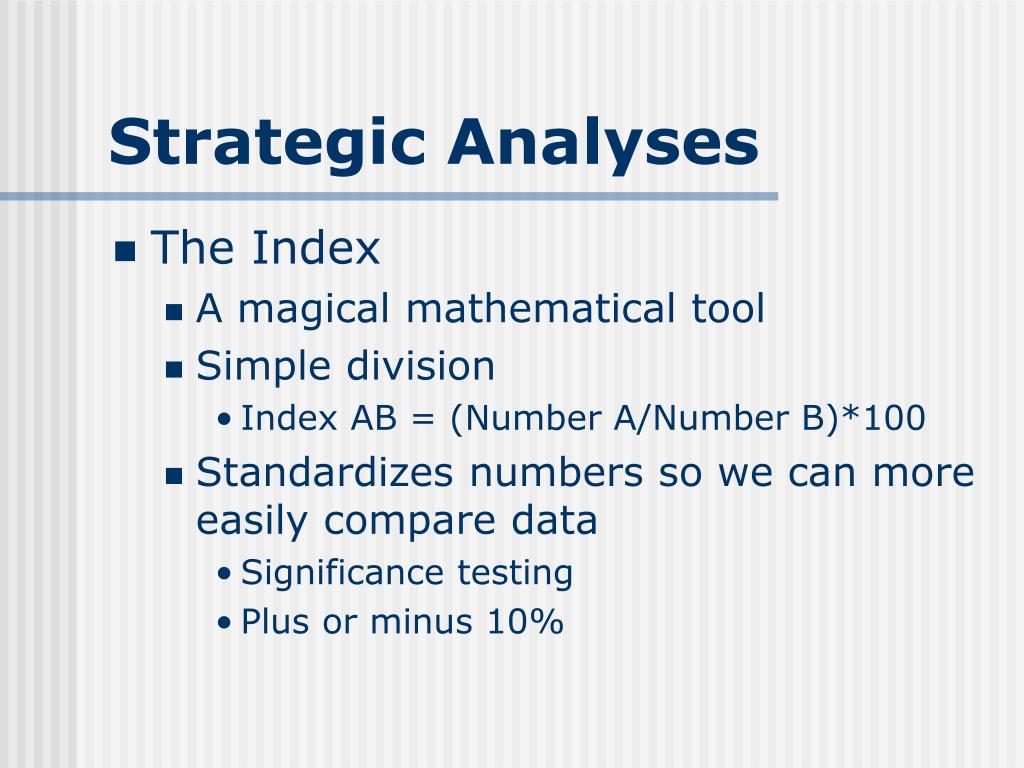 Strategic Analyses

- The Index
  - A magical mathematical tool
  - Simple division
    - Index AB = (Number A/Number B)*100
  - Standardizes numbers so we can more easily compare data
    - Significance testing
    - Plus or minus 10%